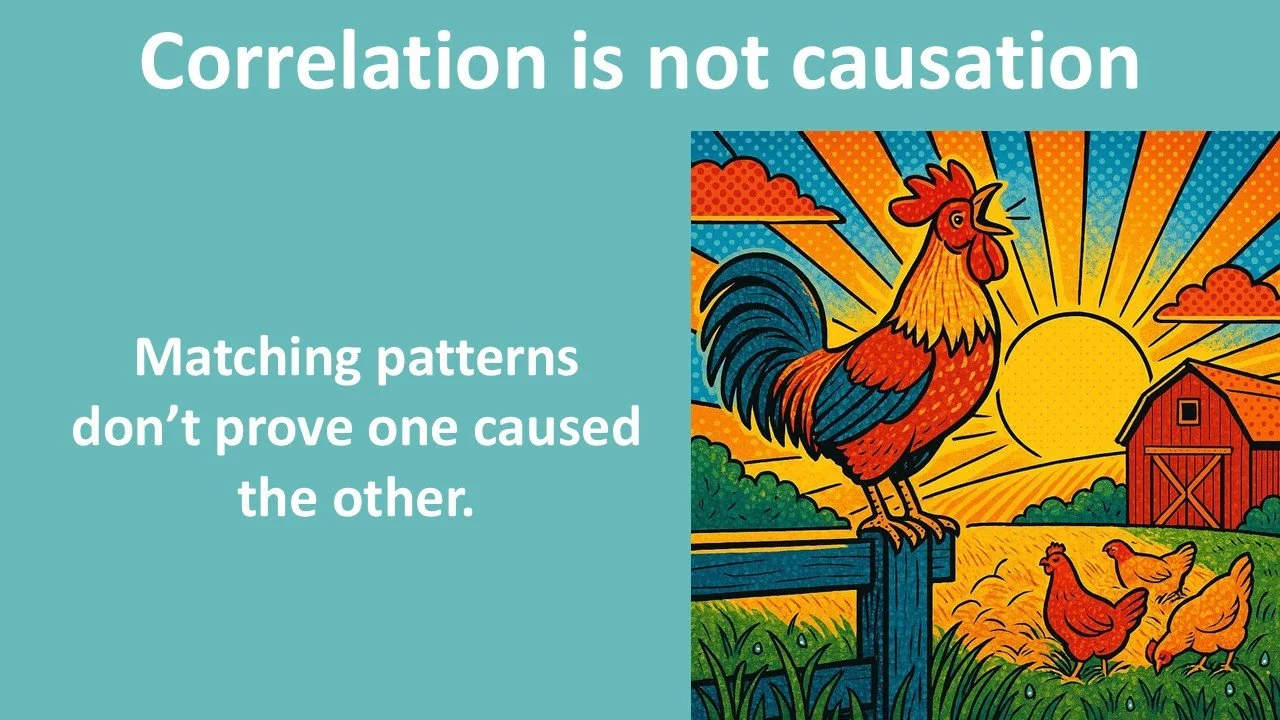 Correlation is not causation

Matching patterns don’t prove one caused the other.